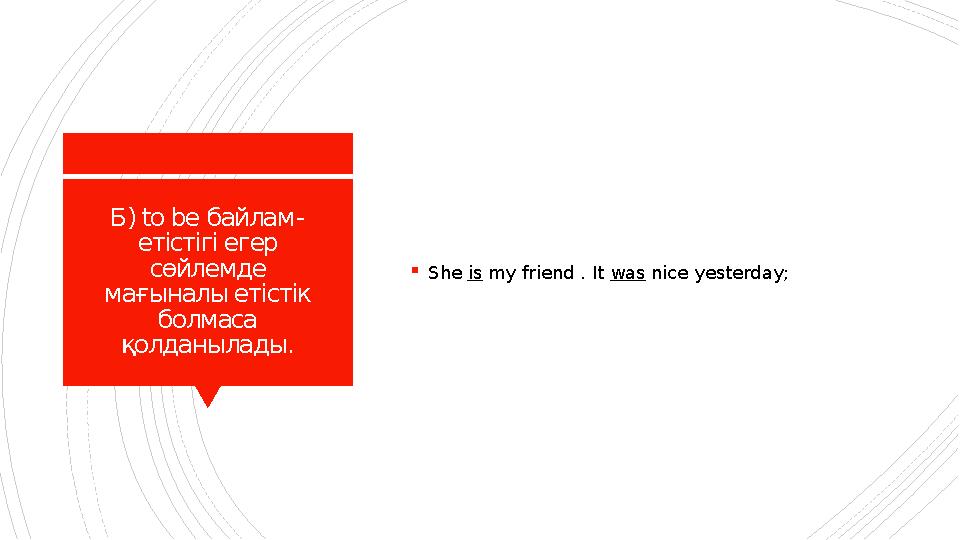 Б) to be байлам-етістігі егер сөйлемде мағыналы етістік болмаса қолданылады.

She is my friend . It was nice yesterday;